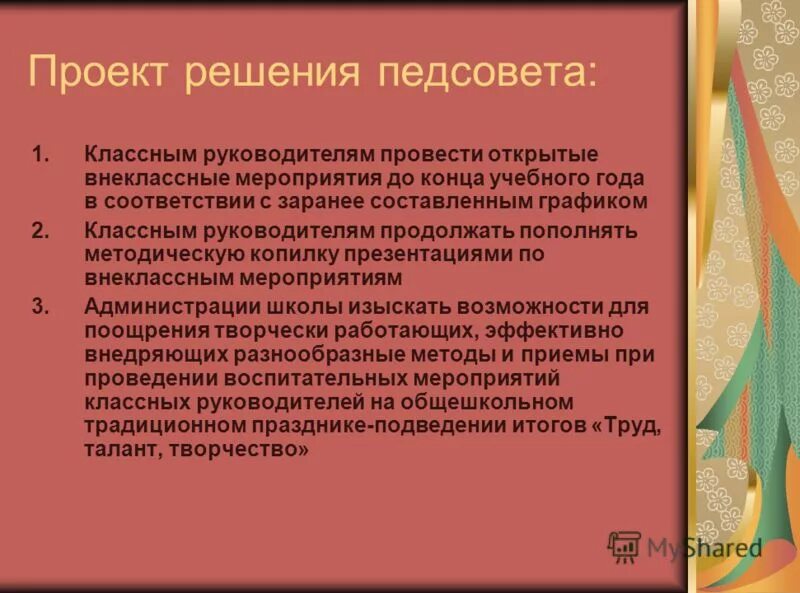 Проект решения педсовета:

1. Классным руководителям провести открытые внеклассные мероприятия до конца учебного года в соответствии с заранее составленным графиком

2. Классным руководителям продолжать пополнять методическую копилку презентациями по внеклассным мероприятиям

3. Администрации школы изыскать возможности для поощрения творчески работающих, эффективно внедряющих разнообразные методы и приемы при проведении воспитательных мероприятий классных руководителей на общешкольном традиционном празднике-подведении итогов «Труд, талант, творчество»

MyShared